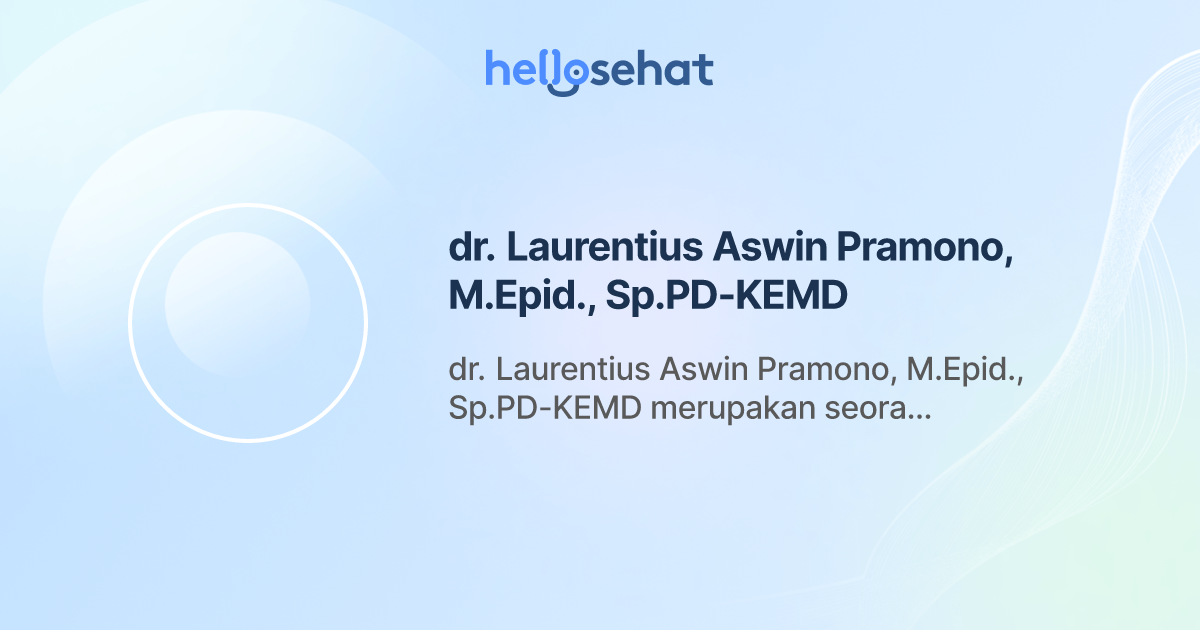 hellosehat

dr. Laurentius Aswin Pramono, M.Epid., Sp.PD-KEMD

dr. Laurentius Aswin Pramono, M.Epid., Sp.PD-KEMD merupakan seora...